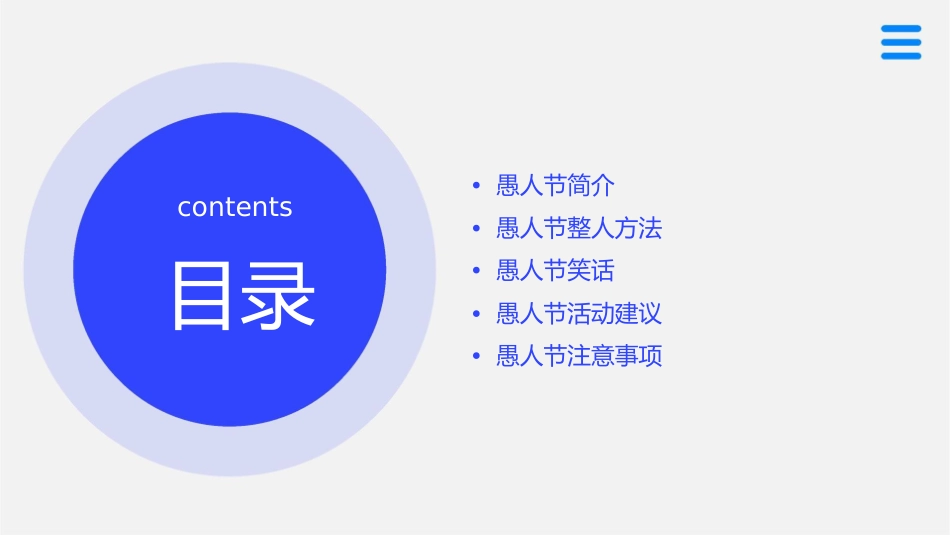 contents

目录

• 愚人节简介
• 愚人节整人方法
• 愚人节笑话
• 愚人节活动建议
• 愚人节注意事项